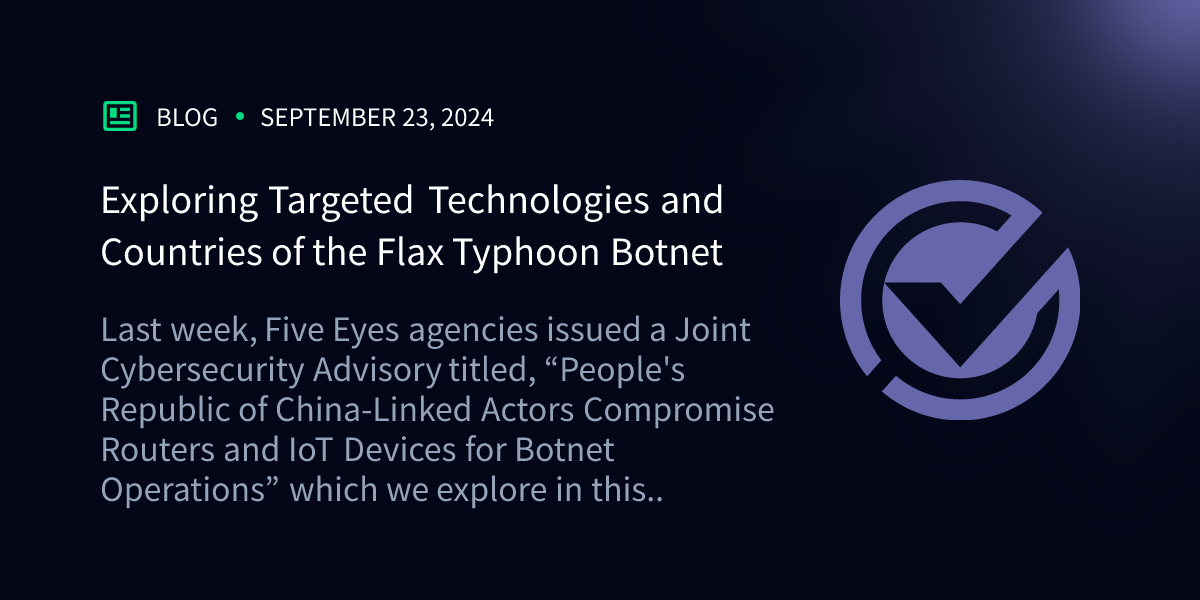 BLOG • SEPTEMBER 23, 2024

Exploring Targeted Technologies and Countries of the Flax Typhoon Botnet

Last week, Five Eyes agencies issued a Joint Cybersecurity Advisory titled, “People's Republic of China-Linked Actors Compromise Routers and IoT Devices for Botnet Operations” which we explore in this..